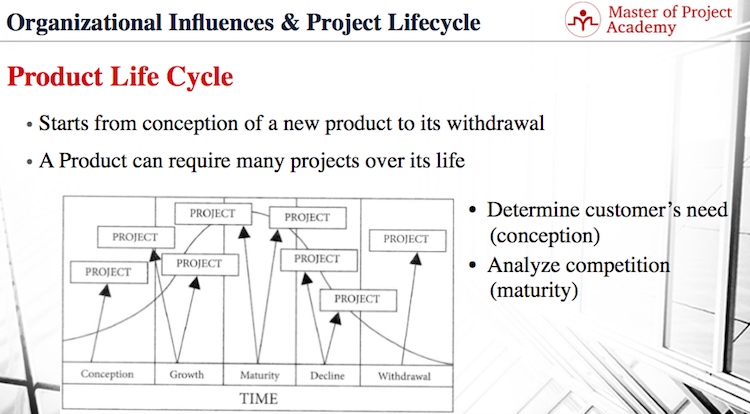 Organizational Influences & Project Lifecycle

Master of Project Academy

Product Life Cycle

• Starts from conception of a new product to its withdrawal

• A Product can require many projects over its life

PROJECT

PROJECT

PROJECT

PROJECT

PROJECT

PROJECT

PROJECT

PROJECT

Conception

Growth

Maturity

Decline

Withdrawal

TIME

• Determine customer's need (conception)

• Analyze competition (maturity)